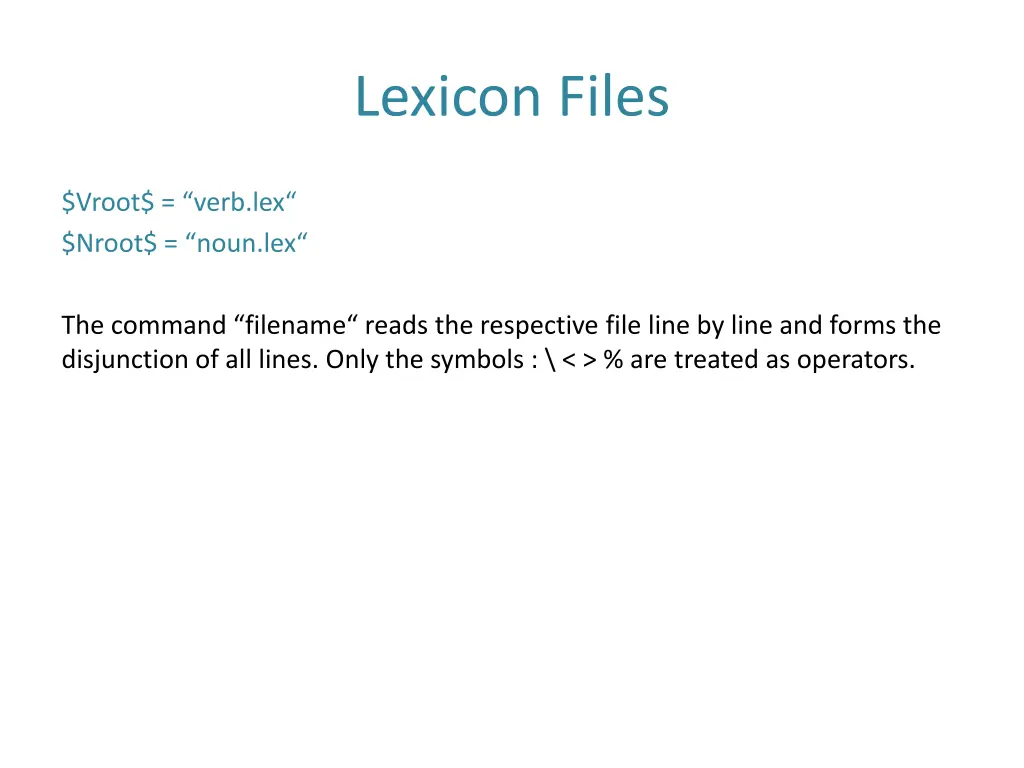 Lexicon Files

\$Vroot\$ = “verb.lex“
\$Nroot\$ = “noun.lex“

The command “filename“ reads the respective file line by line and forms the disjunction of all lines. Only the symbols : \ < > % are treated as operators.